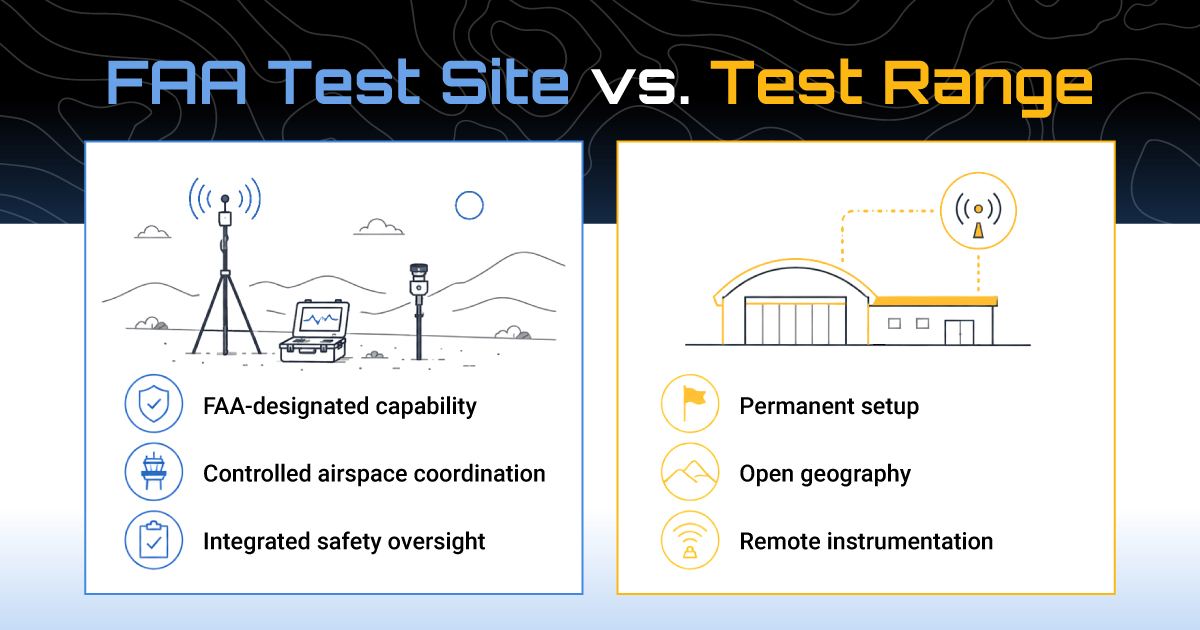 FAA Test Site vs. Test Range

FAA-designated capability

Controlled airspace coordination

Integrated safety oversight

Permanent setup

Open geography

Remote instrumentation